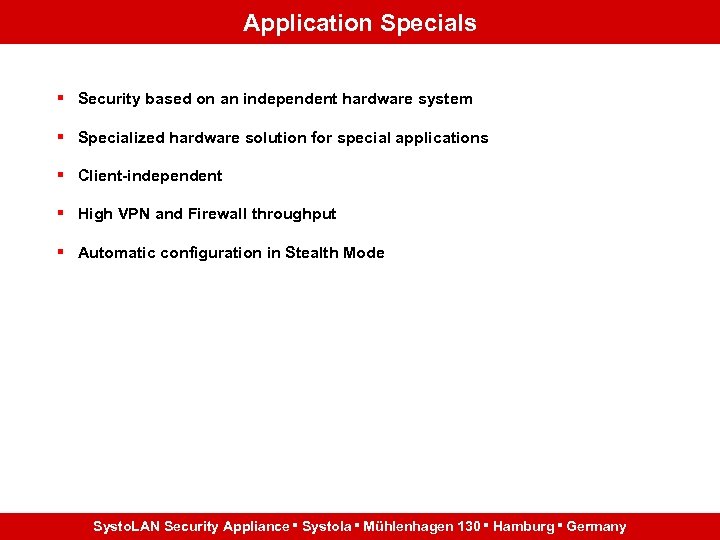 Application Specials

▪ Security based on an independent hardware system

▪ Specialized hardware solution for special applications

▪ Client-independent

▪ High VPN and Firewall throughput

▪ Automatic configuration in Stealth Mode

SystoLAN Security Appliance ▪ Systola ▪ Mühlenhagen 130 ▪ Hamburg ▪ Germany